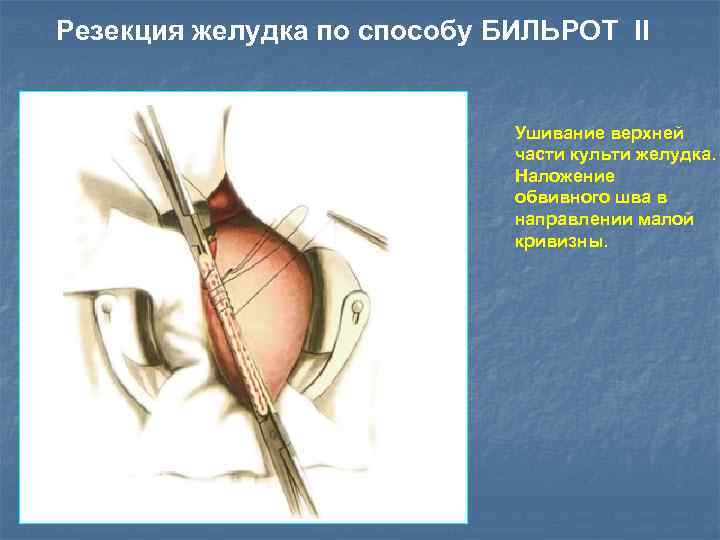 Резекция желудка по способу БИЛЬРОТ II

Ушивание верхней части культи желудка. Наложение обвивного шва в направлении малой кривизны.